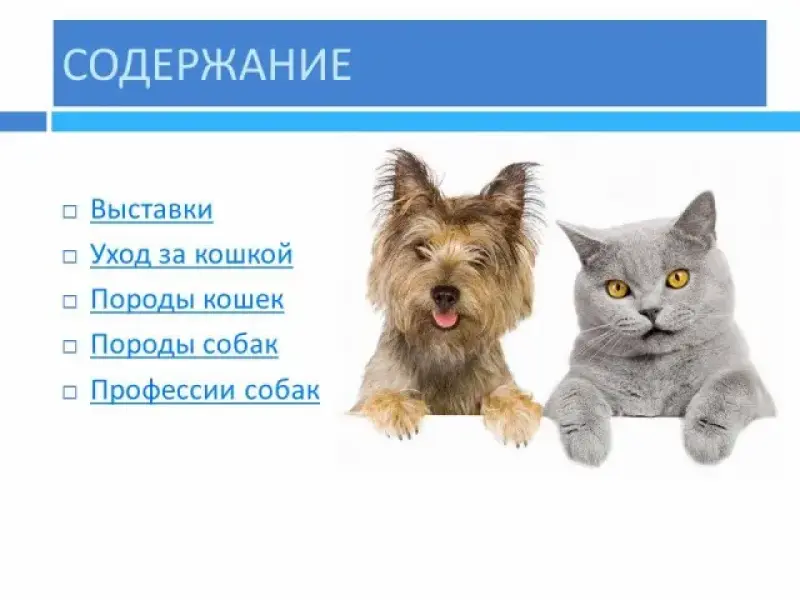 СОДЕРЖАНИЕ

□ Выставки
□ Уход за кошкой
□ Породы кошек
□ Породы собак
□ Профессии собак